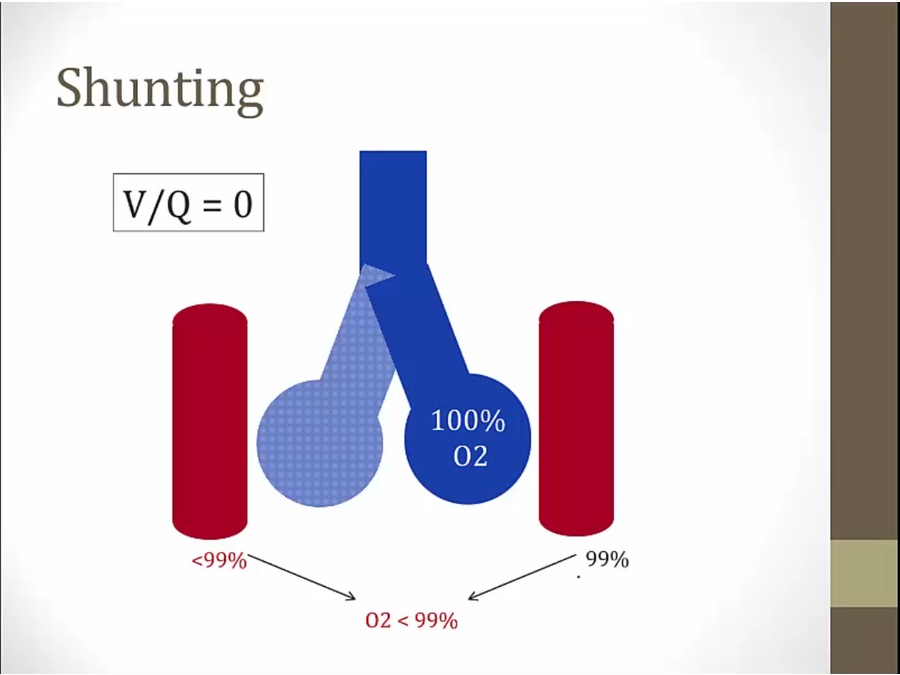 Shunting

V/Q = 0

100%
O2

<99%

99%

O2 < 99%